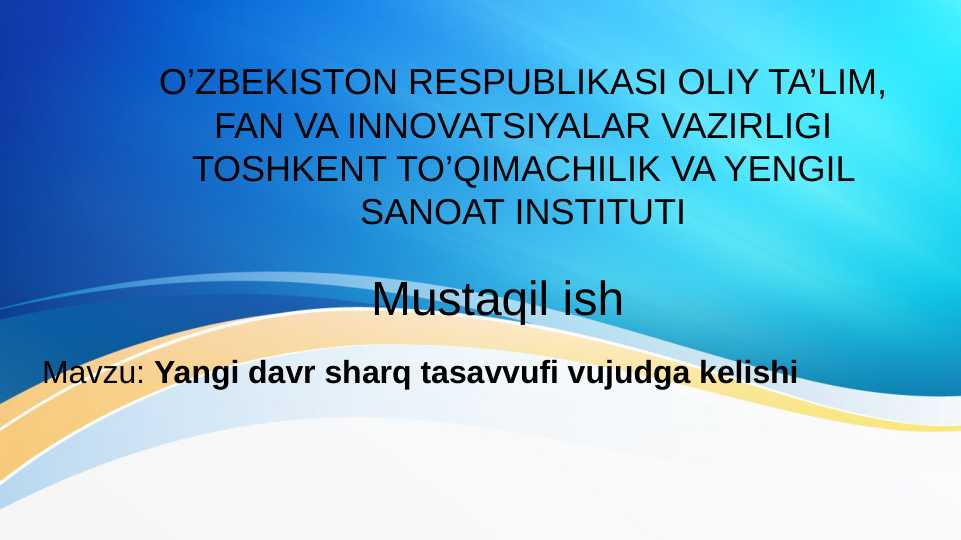 O’ZBEKISTON RESPUBLIKASI OLIY TA’LIM, FAN VA INNOVATSIYALAR VAZIRLIGI TOSHKENT TO’QIMACHILIK VA YENGIL SANOAT INSTITUTI

Mustaqil ish

Mavzu: Yangi davr sharq tasavvufi vujudga kelishi